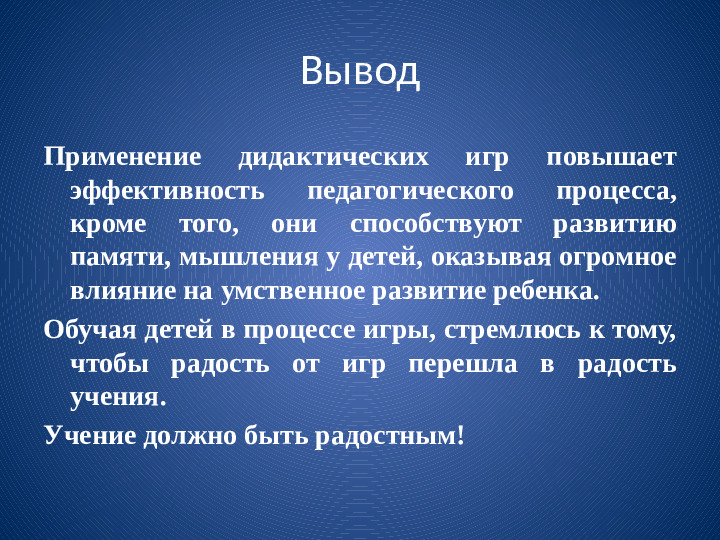 Вывод

Применение дидактических игр повышает эффективность педагогического процесса, кроме того, они способствуют развитию памяти, мышления у детей, оказывая огромное влияние на умственное развитие ребенка.

Обучая детей в процессе игры, стремлюсь к тому, чтобы радость от игр перешла в радость учения.

Учение должно быть радостным!